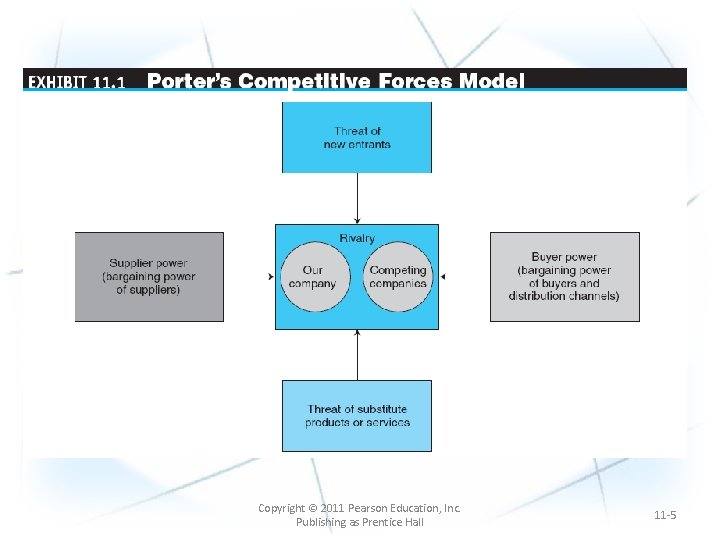 EXHIBIT 11.1 Porter's Competitive Forces Model

Threat of new entrants

Supplier power (bargaining power of suppliers)

Rivalry

Our company

Competing companies

Buyer power (bargaining power of buyers and distribution channels)

Threat of substitute products or services

Copyright © 2011 Pearson Education, Inc. Publishing as Prentice Hall

11-5